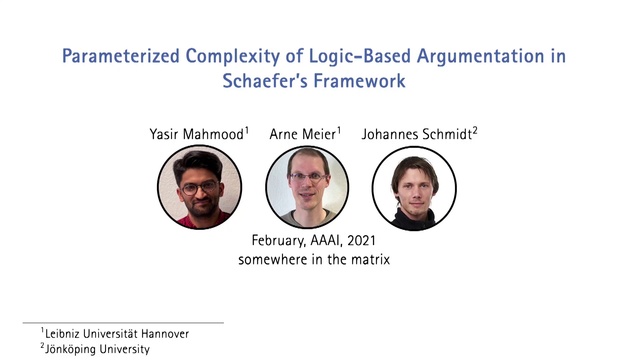 Parameterized Complexity of Logic-Based Argumentation in Schaefer's Framework

Yasir Mahmood$^1$ Arne Meier$^1$ Johannes Schmidt$^2$

February, AAAI, 2021
somewhere in the matrix

$^1$Leibniz Universität Hannover
$^2$Jönköping University